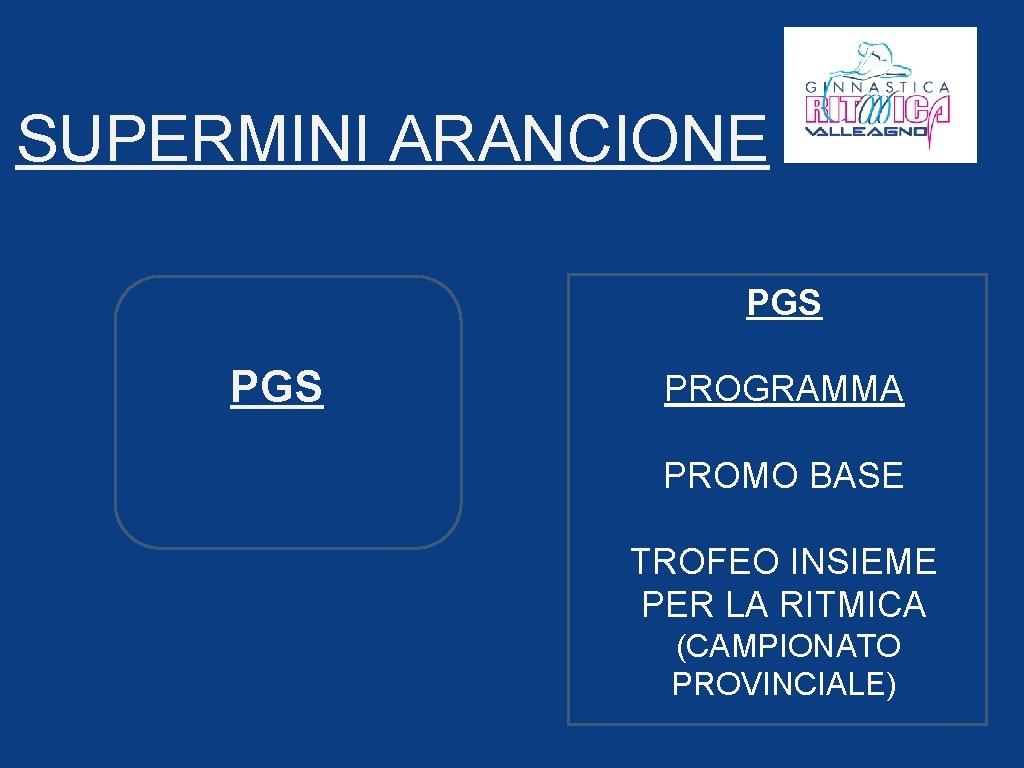 SUPERMINI ARANCIONE

GINNASTICA RITMICA VALLEAGNO

PGS

PGS

PROGRAMMA

PROMO BASE

TROFEO INSIEME PER LA RITMICA

(CAMPIONATO PROVINCIALE)